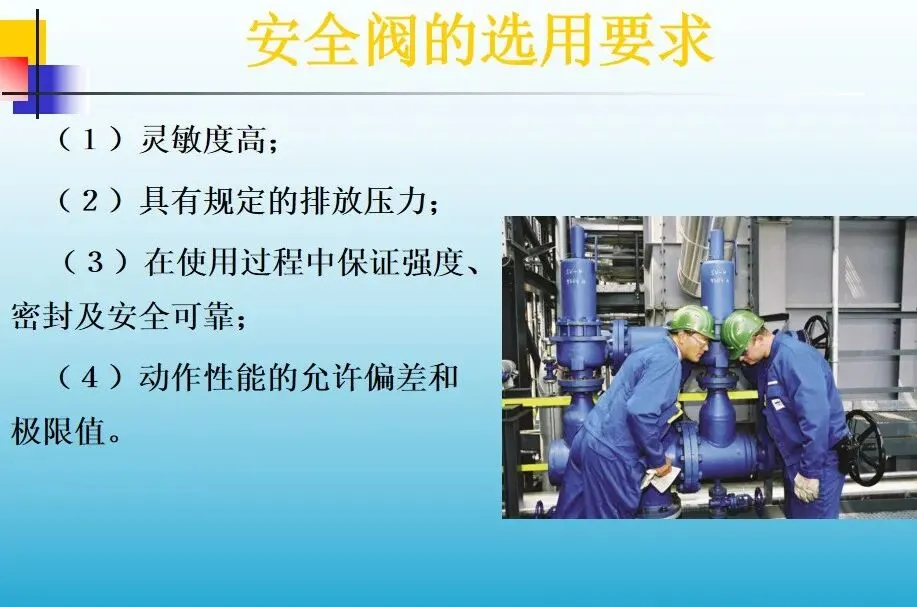 安全阀的选用要求

（1）灵敏度高；

（2）具有规定的排放压力；

（3）在使用过程中保证强度、密封及安全可靠；

（4）动作性能的允许偏差和极限值。